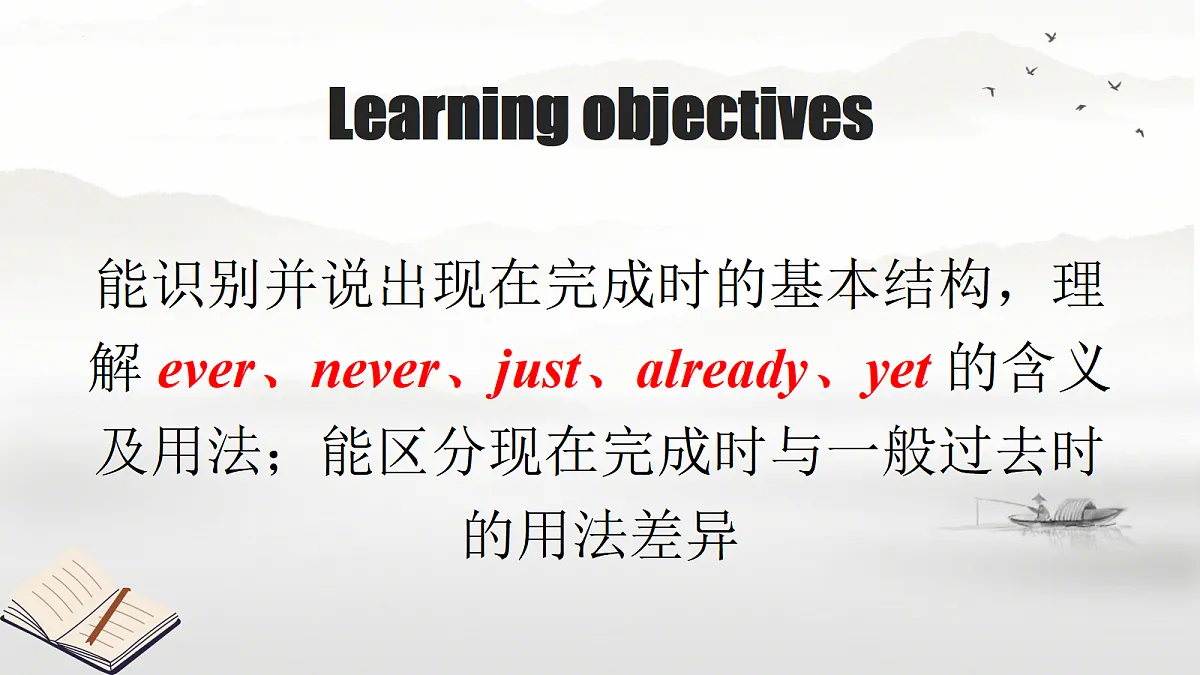 Learning objectives

能识别并说出现在完成时的基本结构，理解 ever、never、just、already、yet 的含义及用法；能区分现在完成时与一般过去时的用法差异